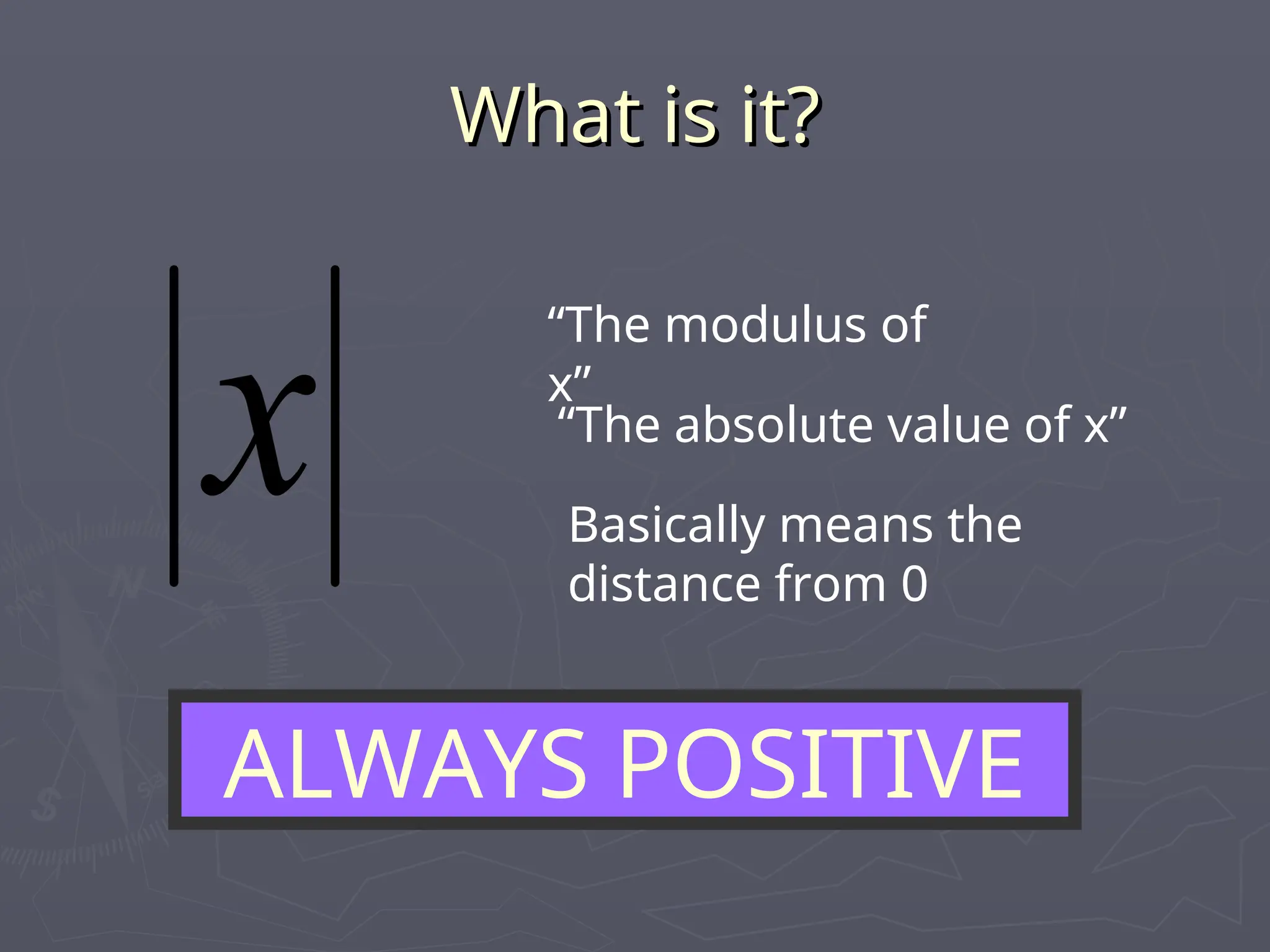 What is it?

$|x|$

“The modulus of x”

“The absolute value of x”

Basically means the distance from 0

ALWAYS POSITIVE